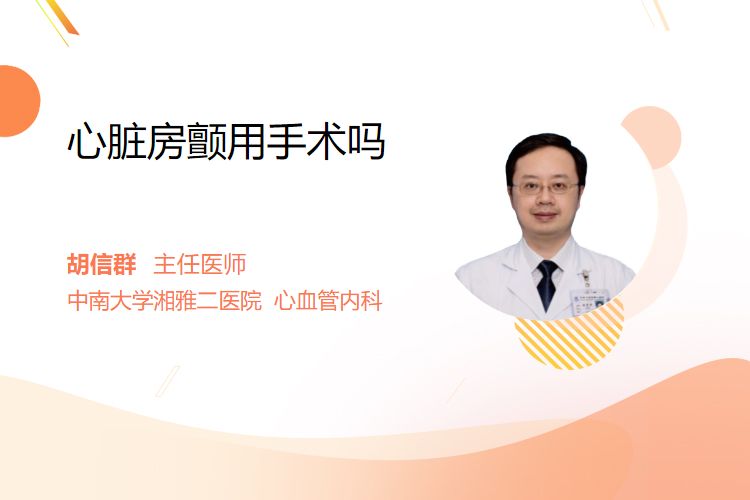 心脏房颤用手术吗

胡信群 主任医师
中南大学湘雅二医院 心血管内科